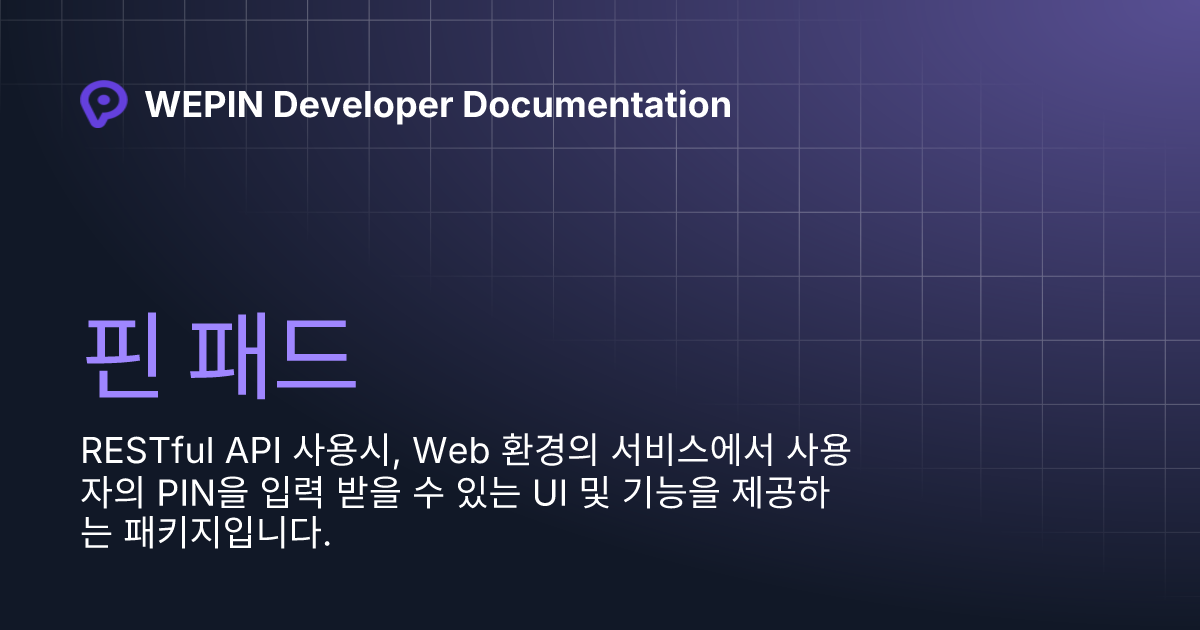 WEPIN Developer Documentation

핀 패드

RESTful API 사용시, Web 환경의 서비스에서 사용자의 PIN을 입력 받을 수 있는 UI 및 기능을 제공하는 패키지입니다.